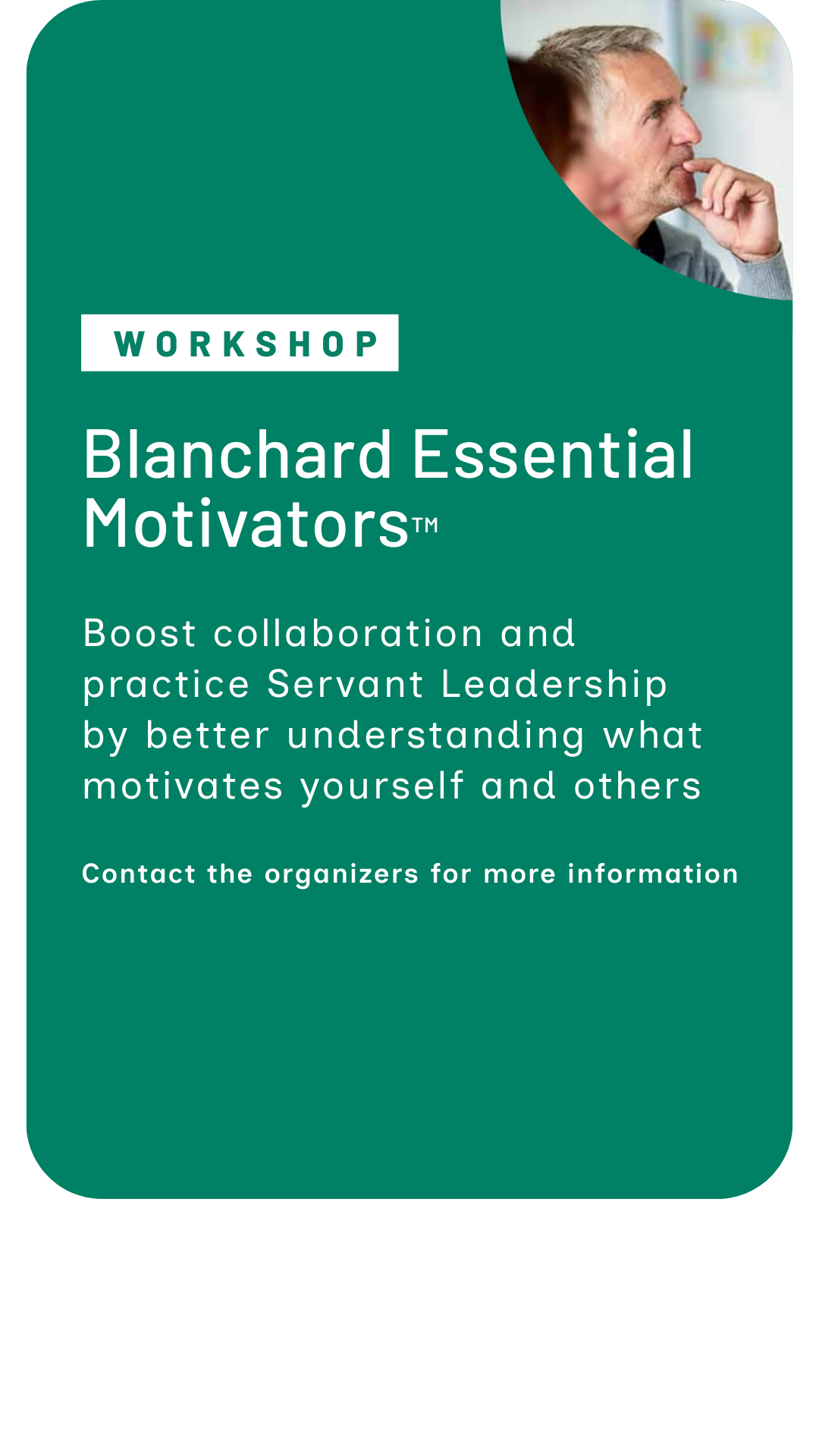 WORKSHOP

Blanchard Essential Motivators™

Boost collaboration and practice Servant Leadership by better understanding what motivates yourself and others

Contact the organizers for more information